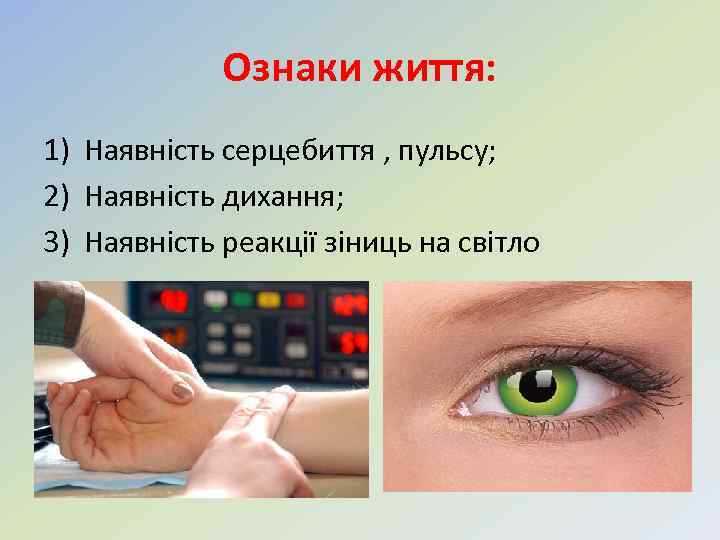 Ознаки життя:

1) Наявність серцебиття , пульсу;
2) Наявність дихання;
3) Наявність реакції зіниць на світло